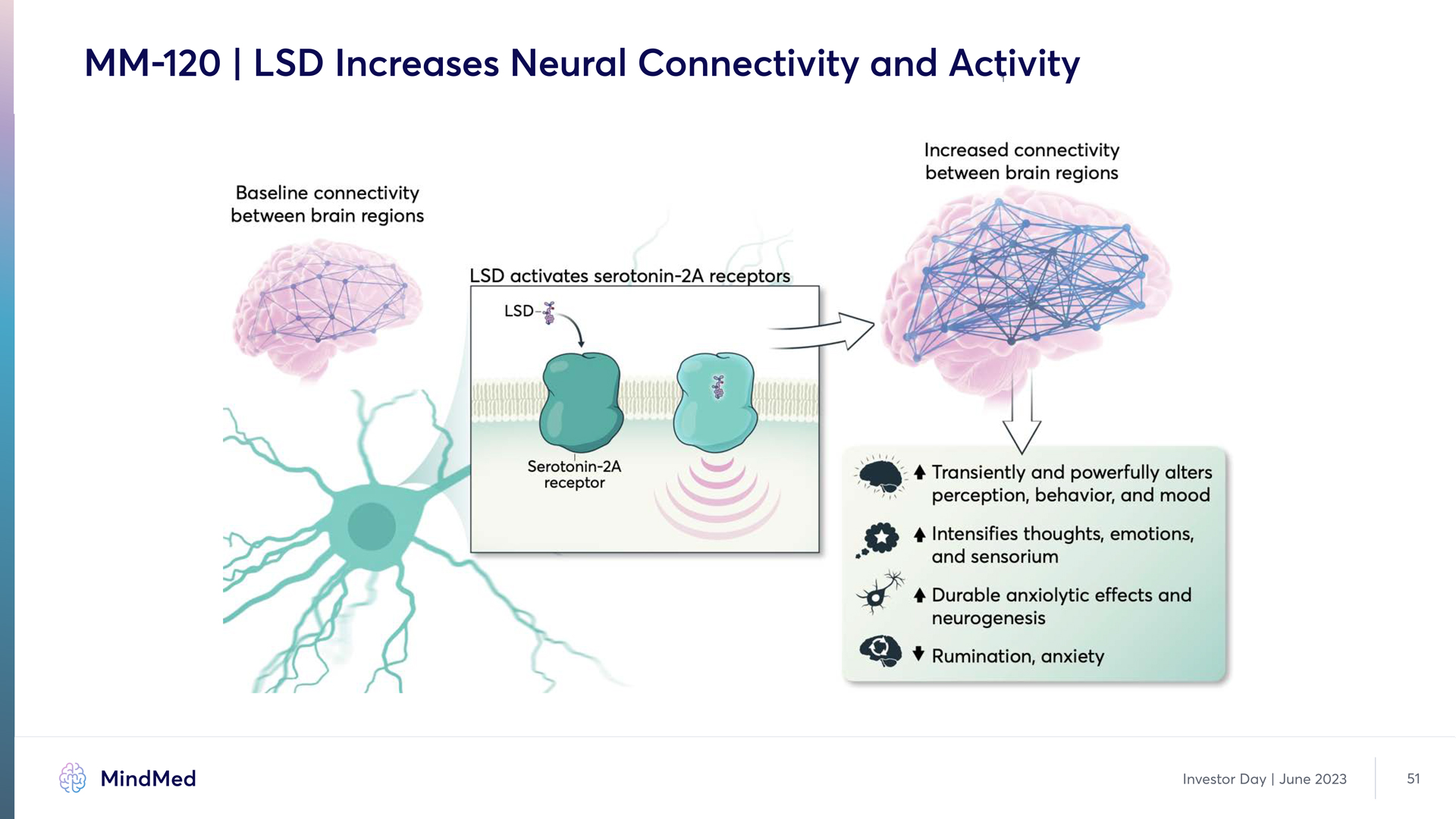 MM-120 | LSD Increases Neural Connectivity and Activity

Baseline connectivity between brain regions

LSD activates serotonin-2A receptors

LSD

Serotonin-2A receptor

Increased connectivity between brain regions

↑ Transiently and powerfully alters perception, behavior, and mood

↑ Intensifies thoughts, emotions, and sensorium

↑ Durable anxiolytic effects and neurogenesis

↓ Rumination, anxiety

MindMed

Investor Day | June 2023

51